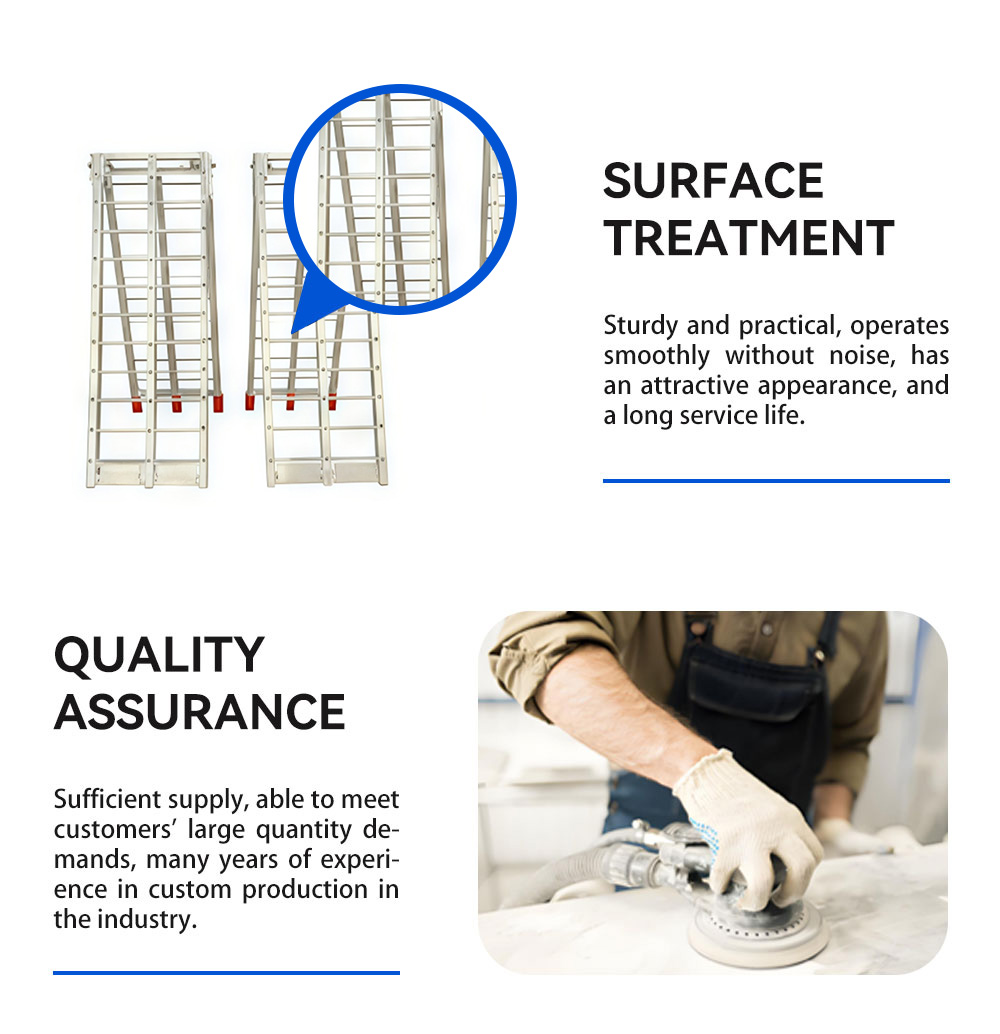 SURFACE TREATMENT

Sturdy and practical, operates smoothly without noise, has an attractive appearance, and a long service life.

QUALITY ASSURANCE

Sufficient supply, able to meet customers' large quantity demands, many years of experience in custom production in the industry.